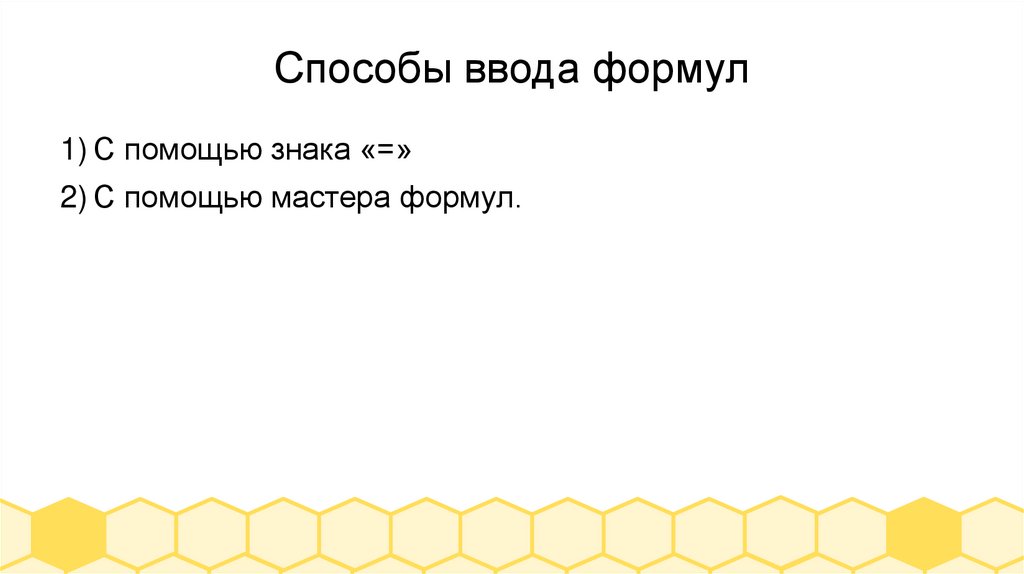 Способы ввода формул

1) С помощью знака «=»

2) С помощью мастера формул.